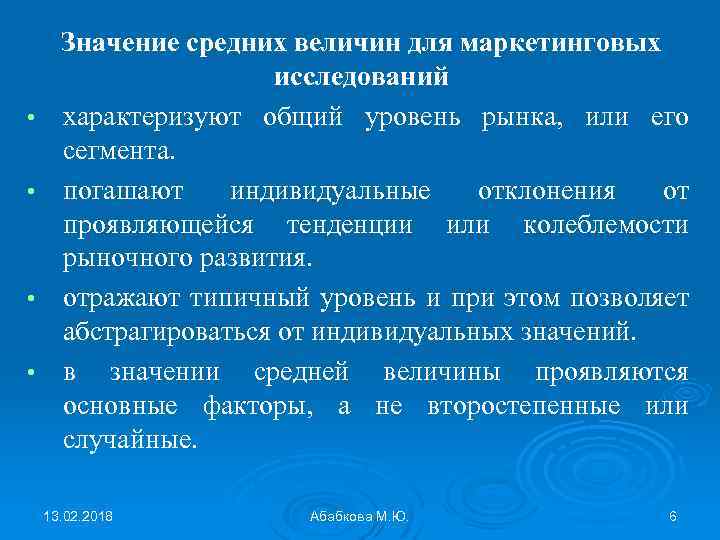 Значение средних величин для маркетинговых исследований

• характеризуют общий уровень рынка, или его сегмента.

• погашают индивидуальные отклонения от проявляющейся тенденции или колеблемости рыночного развития.

• отражают типичный уровень и при этом позволяет абстрагироваться от индивидуальных значений.

• в значении средней величины проявляются основные факторы, а не второстепенные или случайные.

13.02.2018

Абабкова М.Ю.

6